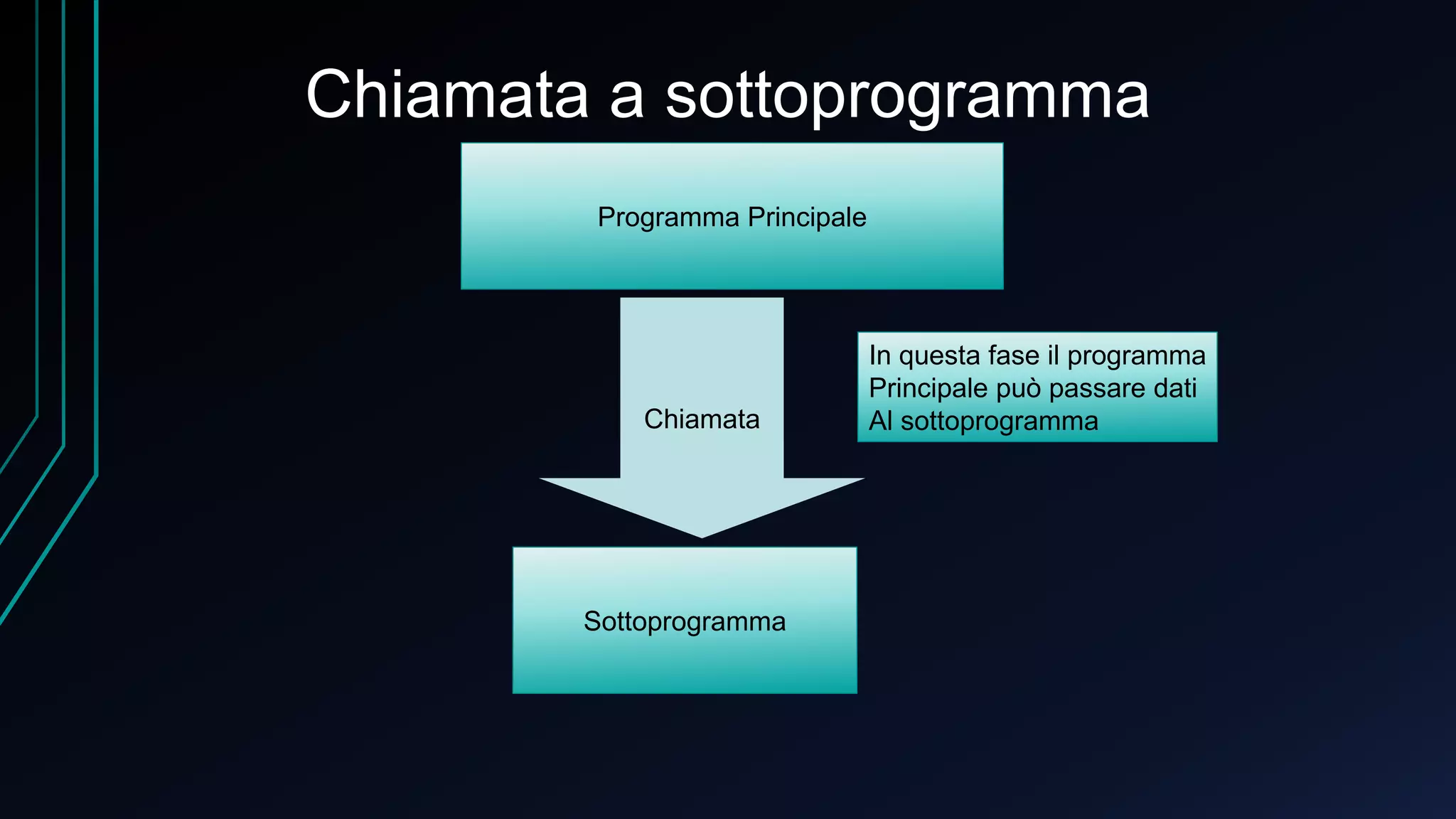 Chiamata a sottoprogramma

Programma Principale

Chiamata

In questa fase il programma Principale può passare dati Al sottoprogramma

Sottoprogramma